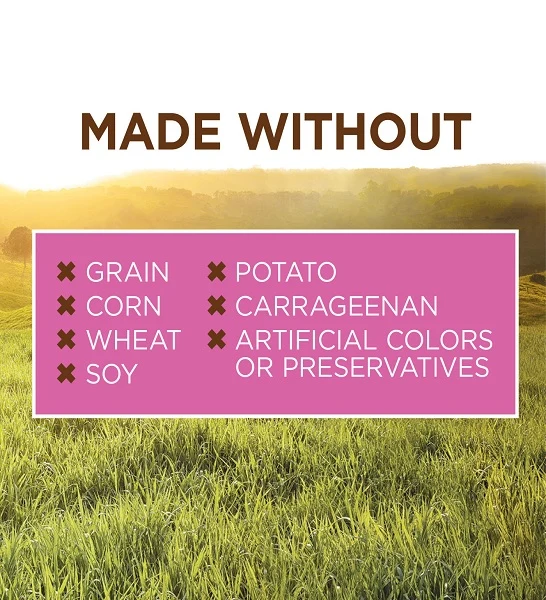 MADE WITHOUT

✖ GRAIN
✖ CORN
✖ WHEAT
✖ SOY

✖ POTATO
✖ CARRAGEENAN
✖ ARTIFICIAL COLORS OR PRESERVATIVES